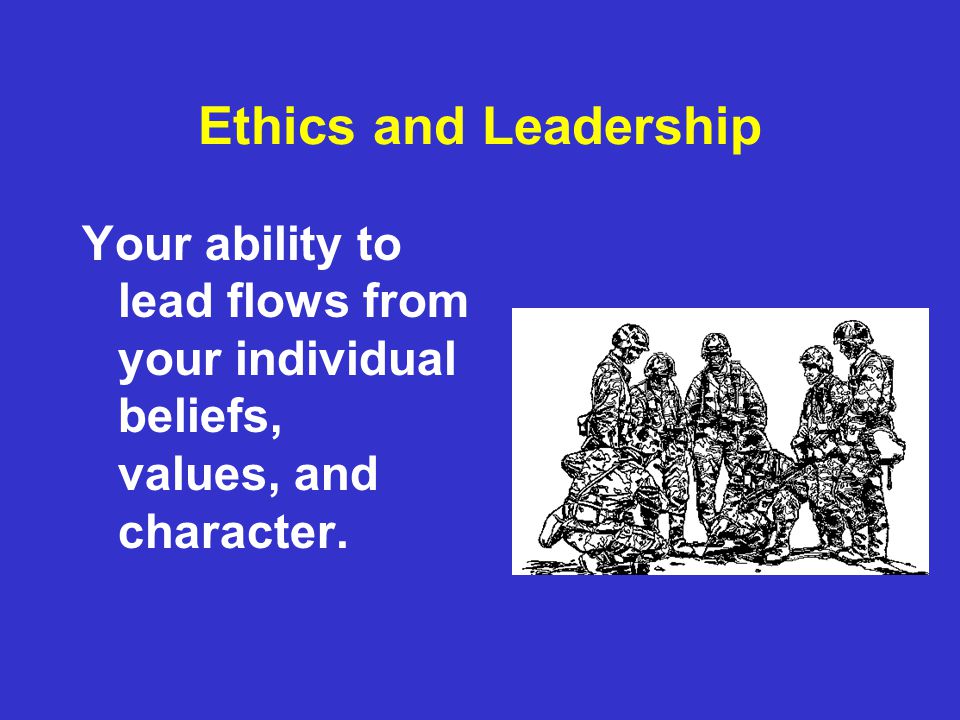 Ethics and Leadership

Your ability to lead flows from your individual beliefs, values, and character.